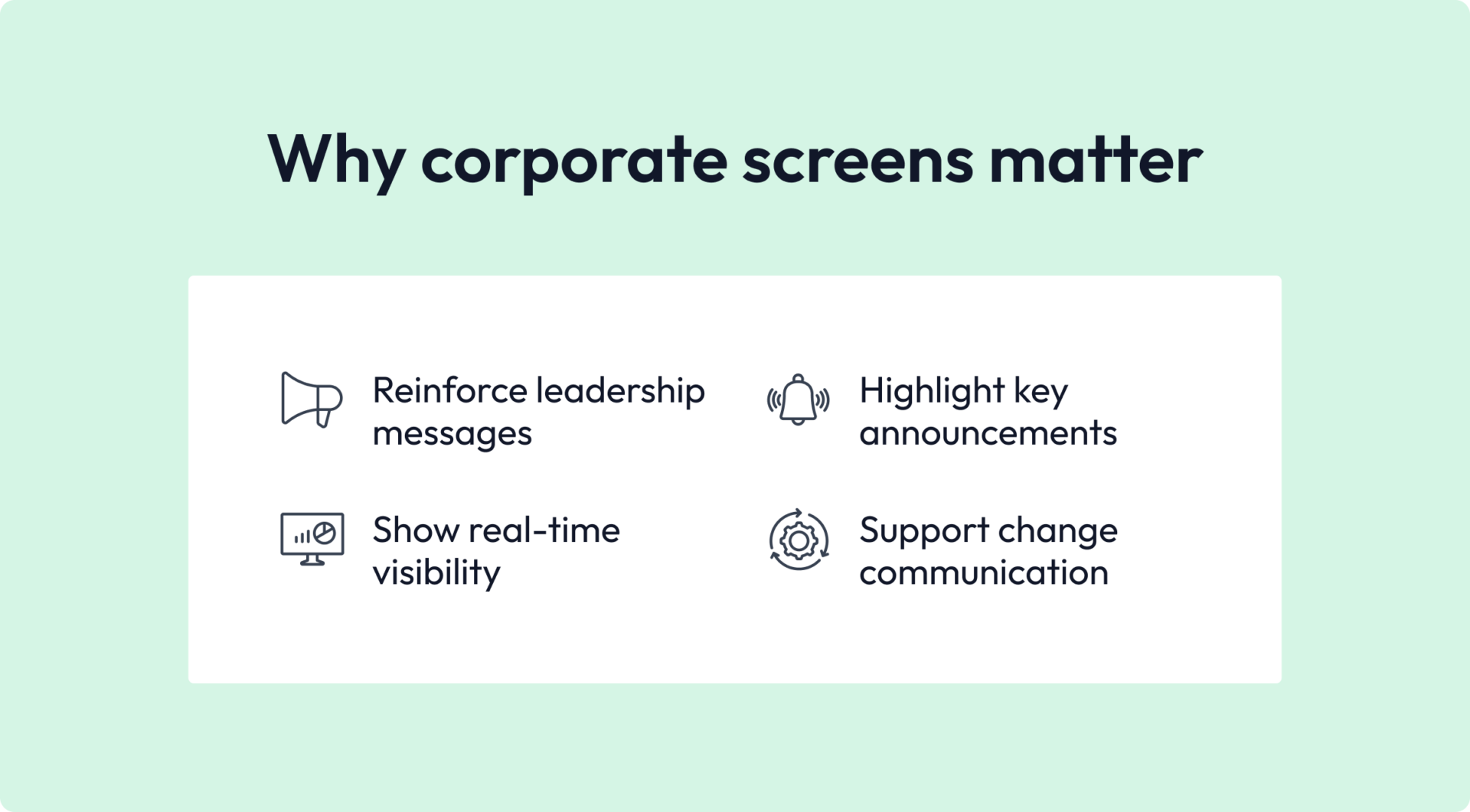 Why corporate screens matter

Reinforce leadership messages

Highlight key announcements

Show real-time visibility

Support change communication